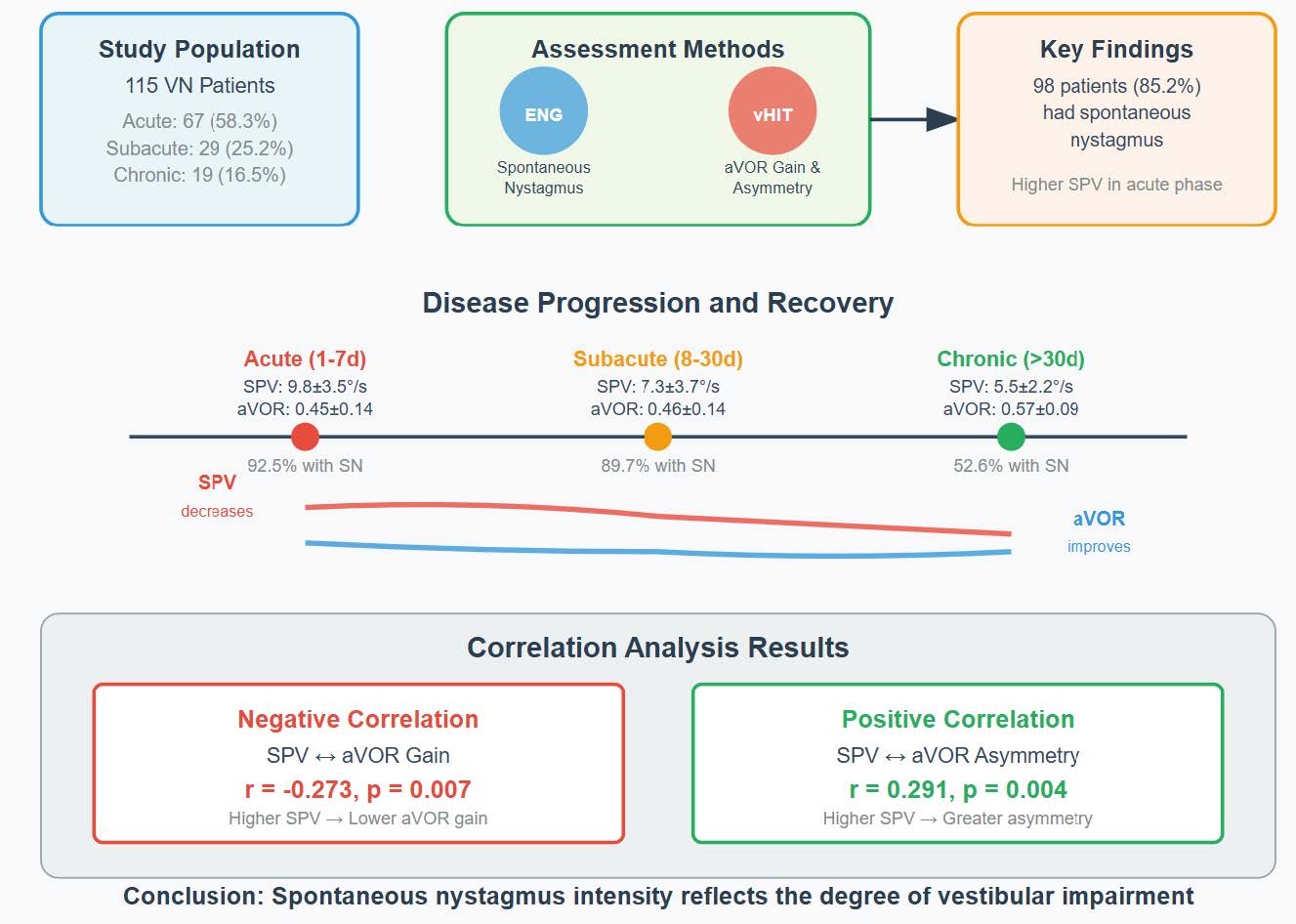 Study Population
115 VN Patients
Acute: 67 (58.3%)
Subacute: 29 (25.2%)
Chronic: 19 (16.5%)

Assessment Methods
ENG
Spontaneous Nystagmus
vHIT
aVOR Gain & Asymmetry

Key Findings
98 patients (85.2%) had spontaneous nystagmus
Higher SPV in acute phase

Disease Progression and Recovery

Acute (1-7d)
SPV: 9.8±3.5°/s
aVOR: 0.45±0.14
92.5% with SN

Subacute (8-30d)
SPV: 7.3±3.7°/s
aVOR: 0.46±0.14
89.7% with SN

Chronic (>30d)
SPV: 5.5±2.2°/s
aVOR: 0.57±0.09
52.6% with SN

SPV
decreases

aVOR
improves

Correlation Analysis Results

Negative Correlation
SPV ↔ aVOR Gain
r = -0.273, p = 0.007
Higher SPV → Lower aVOR gain

Positive Correlation
SPV ↔ aVOR Asymmetry
r = 0.291, p = 0.004
Higher SPV → Greater asymmetry

Conclusion: Spontaneous nystagmus intensity reflects the degree of vestibular impairment